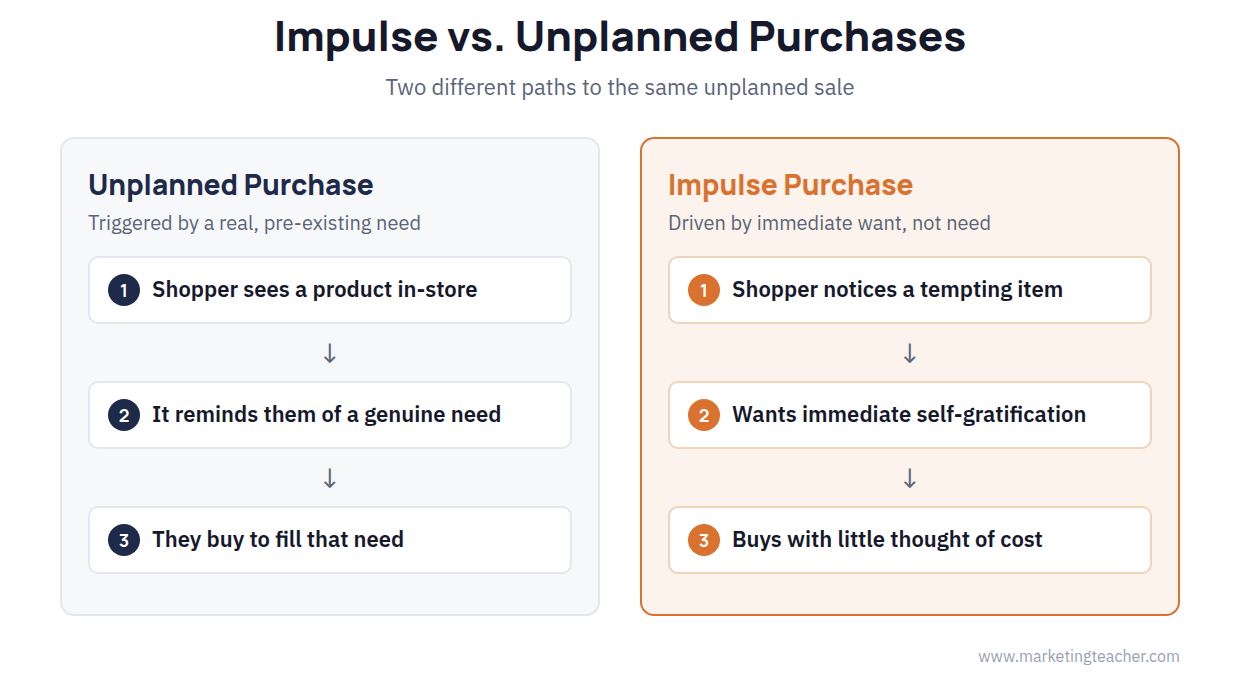 Impulse vs. Unplanned Purchases

Two different paths to the same unplanned sale

Unplanned Purchase

Triggered by a real, pre-existing need

1 Shopper sees a product in-store

↓

2 It reminds them of a genuine need

↓

3 They buy to fill that need

Impulse Purchase

Driven by immediate want, not need

1 Shopper notices a tempting item

↓

2 Wants immediate self-gratification

↓

3 Buys with little thought of cost

www.marketingteacher.com